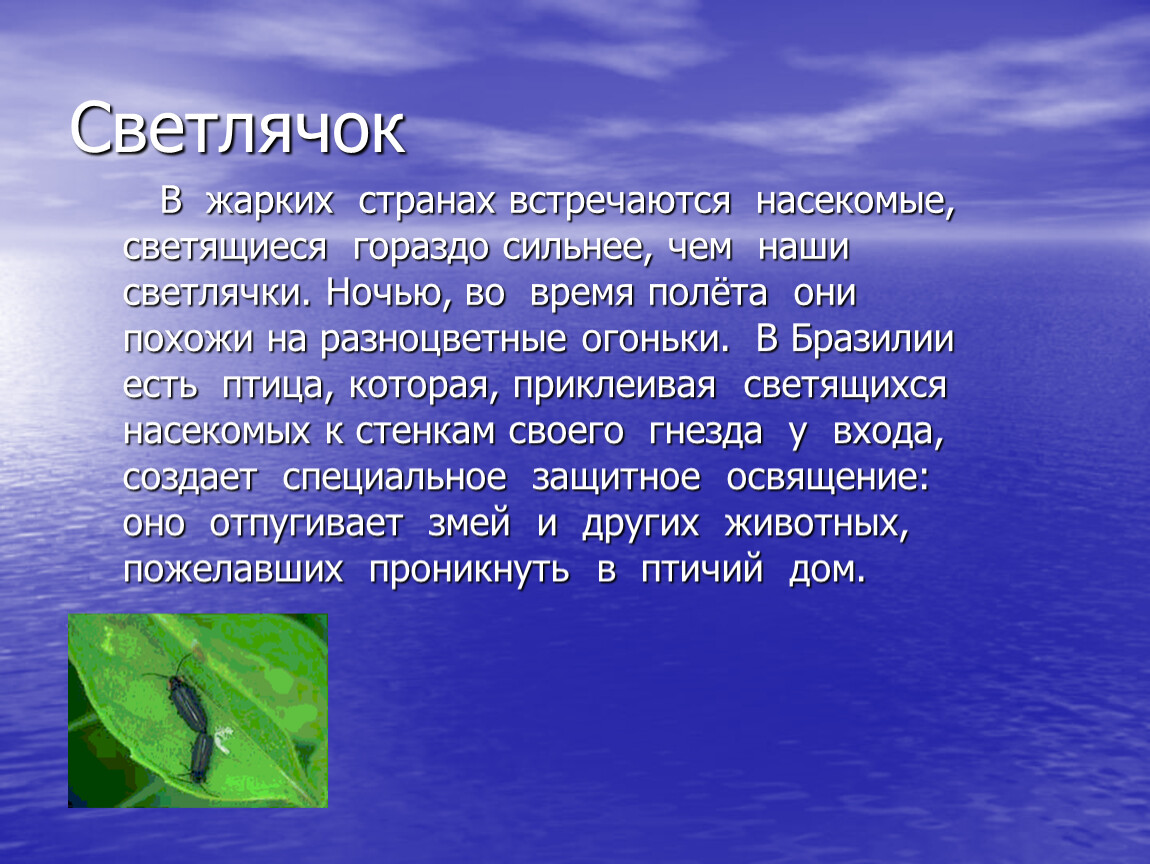 Светлячок

В жарких странах встречаются насекомые, светящиеся гораздо сильнее, чем наши светлячки. Ночью, во время полёта они похожи на разноцветные огоньки. В Бразилии есть птица, которая, приклеивая светящихся насекомых к стенкам своего гнезда у входа, создает специальное защитное освящение: оно отпугивает змей и других животных, пожелавших проникнуть в птичий дом.